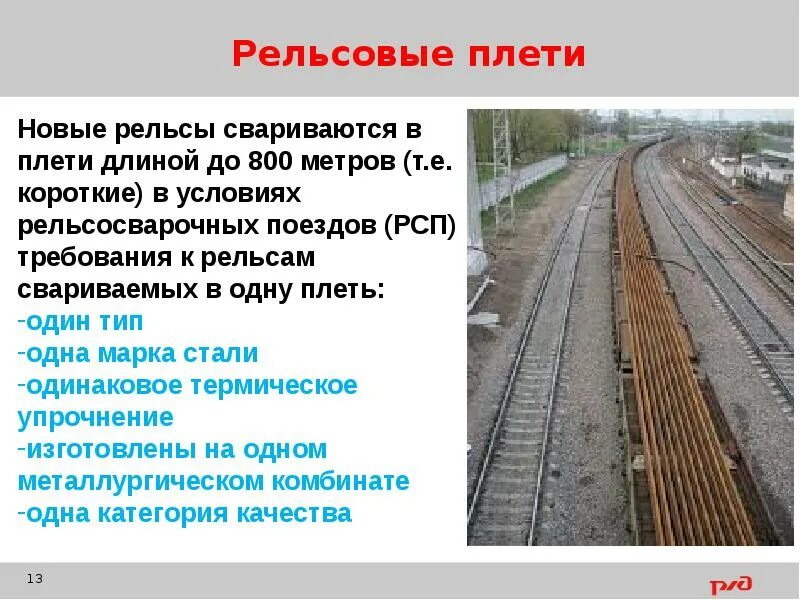 Рельсовые плети

Новые рельсы свариваются в плети длиной до 800 метров (т.е. короткие) в условиях рельсосварочных поездов (РСП) требования к рельсам свариваемых в одну плеть:
-один тип
-одна марка стали
-одинаковое термическое упрочнение
-изготовлены на одном металлургическом комбинате
-одна категория качества

13

РЖД